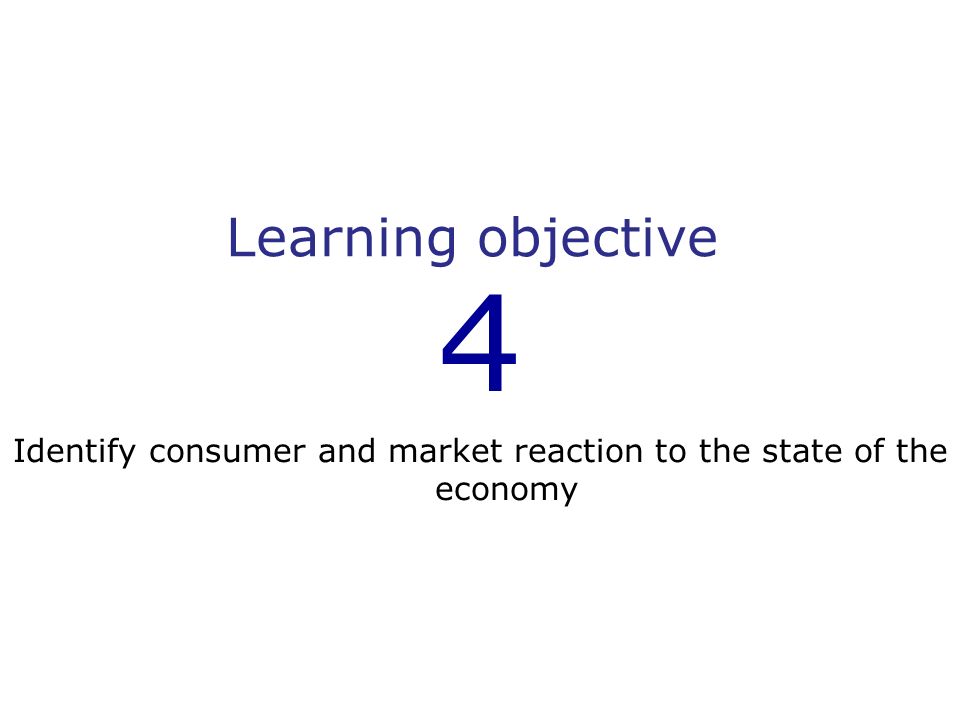 Learning objective

4

Identify consumer and market reaction to the state of the economy